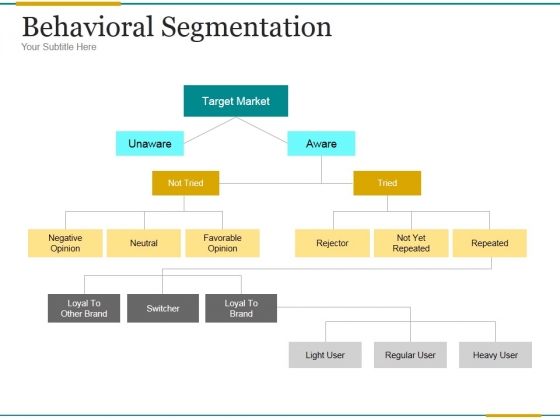 Behavioral Segmentation
Your Subtitle Here

Target Market

Unaware

Aware

Not Tried

Tried

Negative Opinion

Neutral

Favorable Opinion

Rejector

Not Yet Repeated

Repeated

Loyal To Other Brand

Switcher

Loyal To Brand

Light User

Regular User

Heavy User